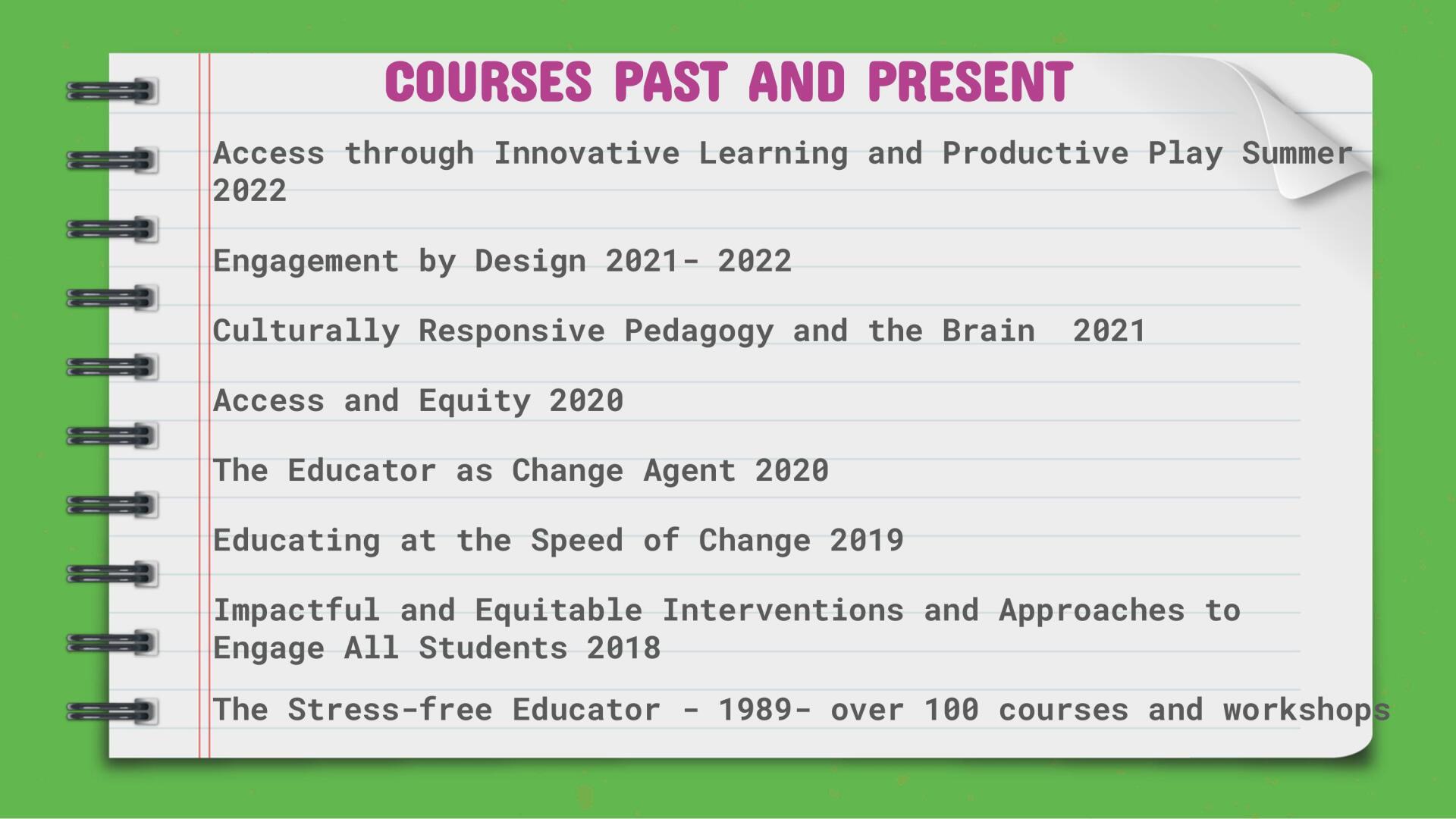 COURSES PAST AND PRESENT

Access through Innovative Learning and Productive Play Summer 2022

Engagement by Design 2021- 2022

Culturally Responsive Pedagogy and the Brain  2021

Access and Equity 2020

The Educator as Change Agent 2020

Educating at the Speed of Change 2019

Impactful and Equitable Interventions and Approaches to Engage All Students 2018

The Stress-free Educator - 1989- over 100 courses and workshops